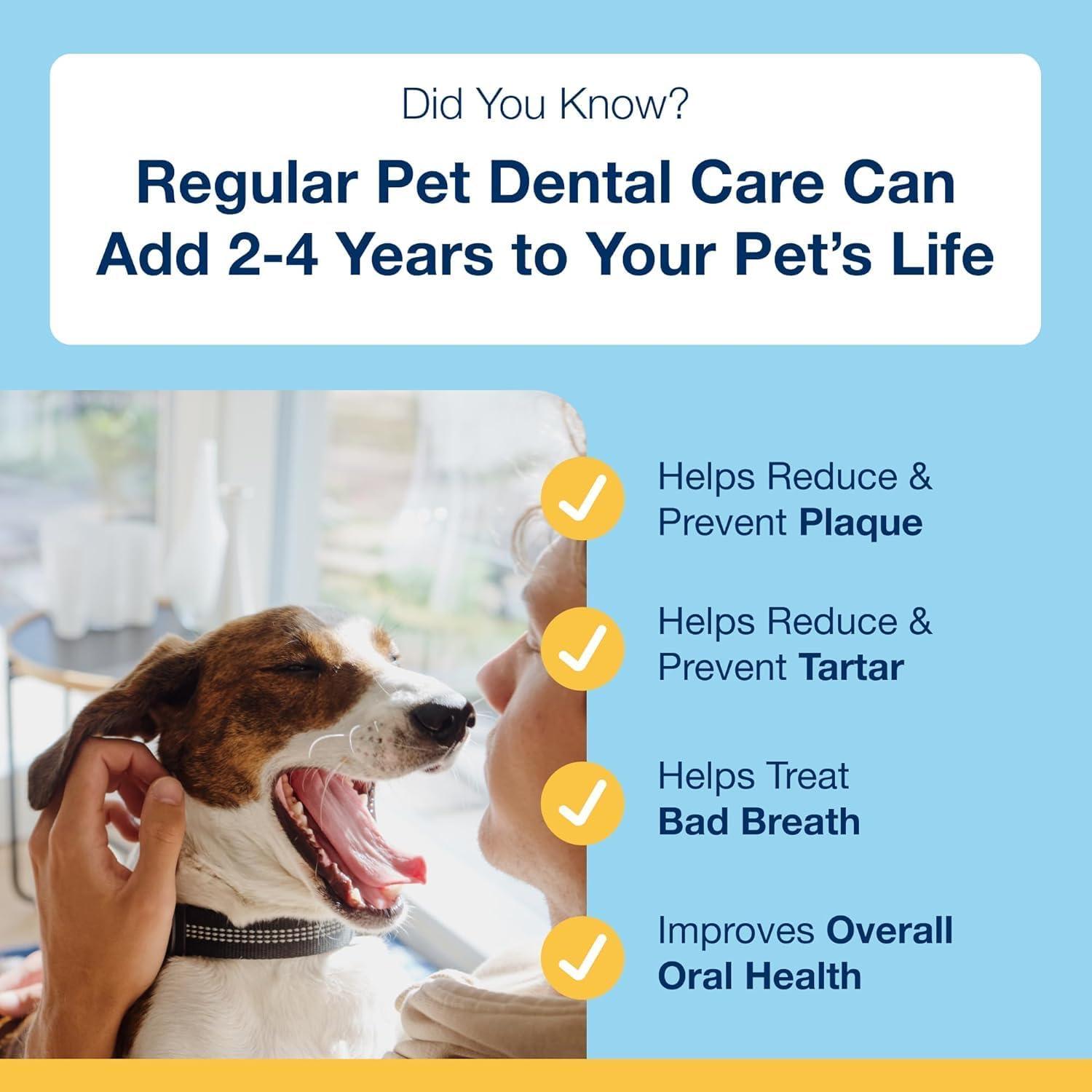 Did You Know?

Regular Pet Dental Care Can Add 2-4 Years to Your Pet's Life

Helps Reduce & Prevent Plaque

Helps Reduce & Prevent Tartar

Helps Treat Bad Breath

Improves Overall Oral Health